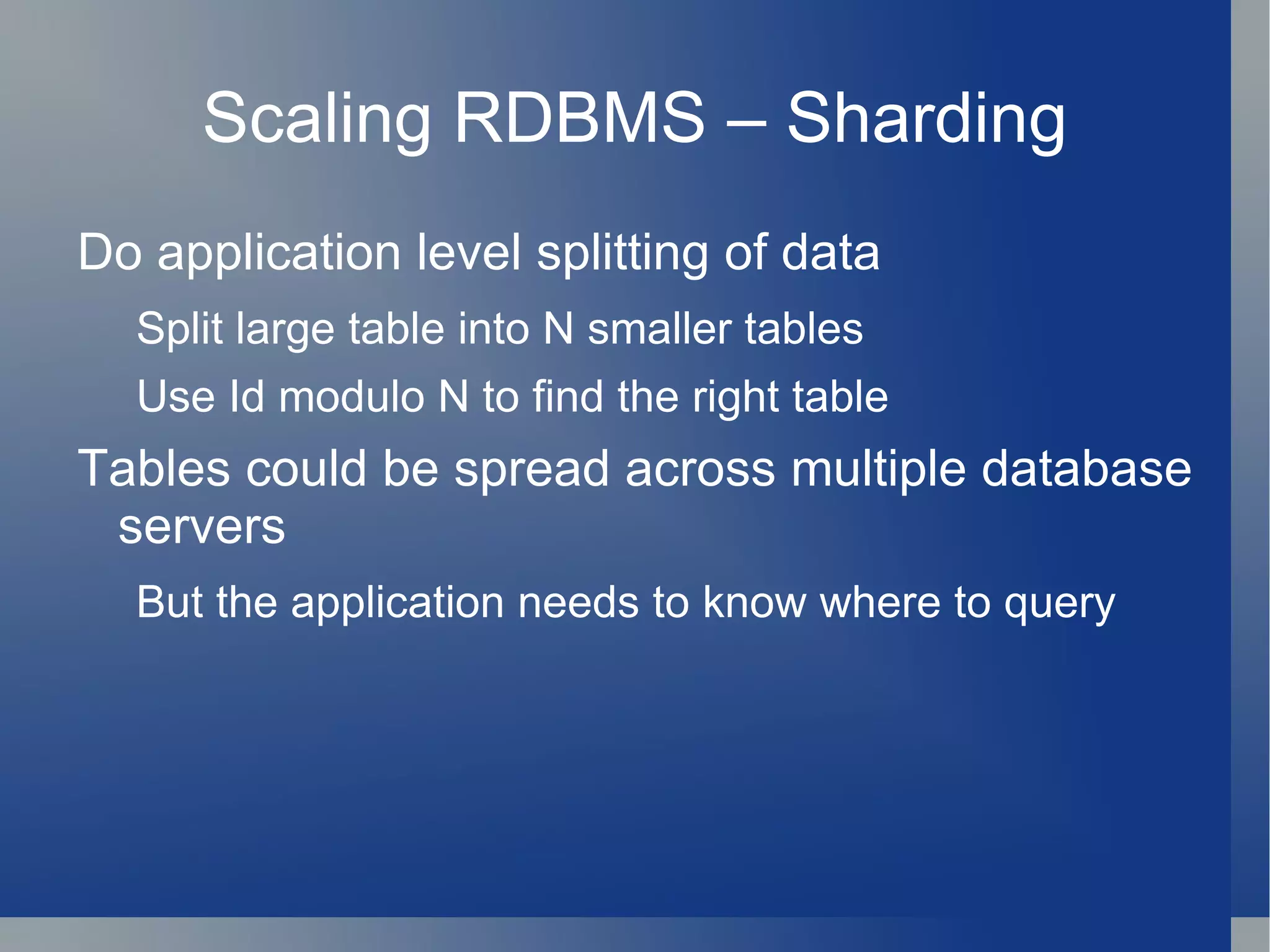 Scaling RDBMS – Sharding

Do application level splitting of data

Split large table into N smaller tables

Use Id modulo N to find the right table

Tables could be spread across multiple database servers

But the application needs to know where to query